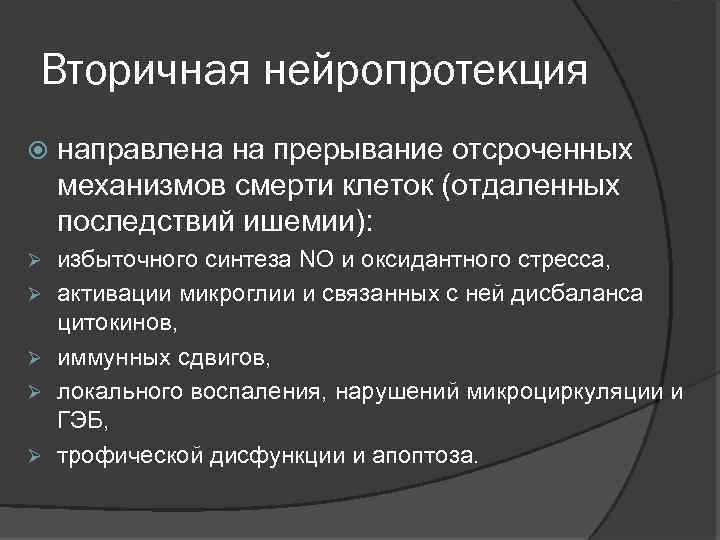 Вторичная нейропротекция

направлена на прерывание отсроченных механизмов смерти клеток (отдаленных последствий ишемии):

избыточного синтеза NO и оксидантного стресса,

активации микроглии и связанных с ней дисбаланса цитокинов,

иммунных сдвигов,

локального воспаления, нарушений микроциркуляции и ГЭБ,

трофической дисфункции и апоптоза.